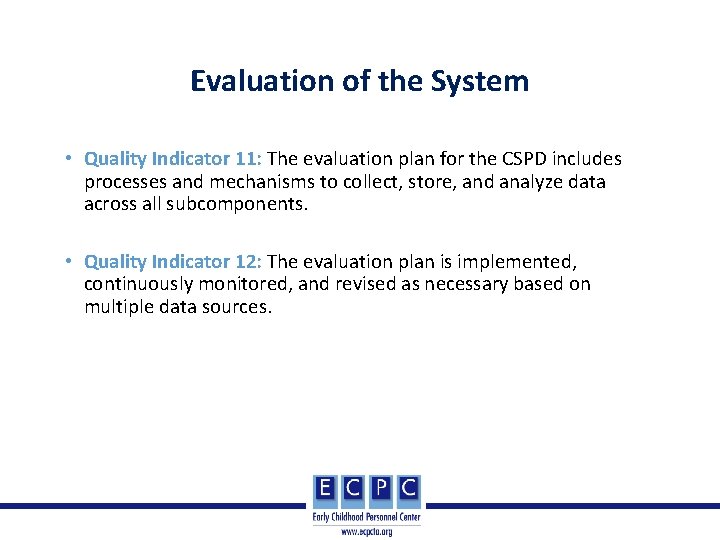 Evaluation of the System

• Quality Indicator 11: The evaluation plan for the CSPD includes processes and mechanisms to collect, store, and analyze data across all subcomponents.

• Quality Indicator 12: The evaluation plan is implemented, continuously monitored, and revised as necessary based on multiple data sources.

E C P C
Early Childhood Personnel Center
www.ecpcta.org